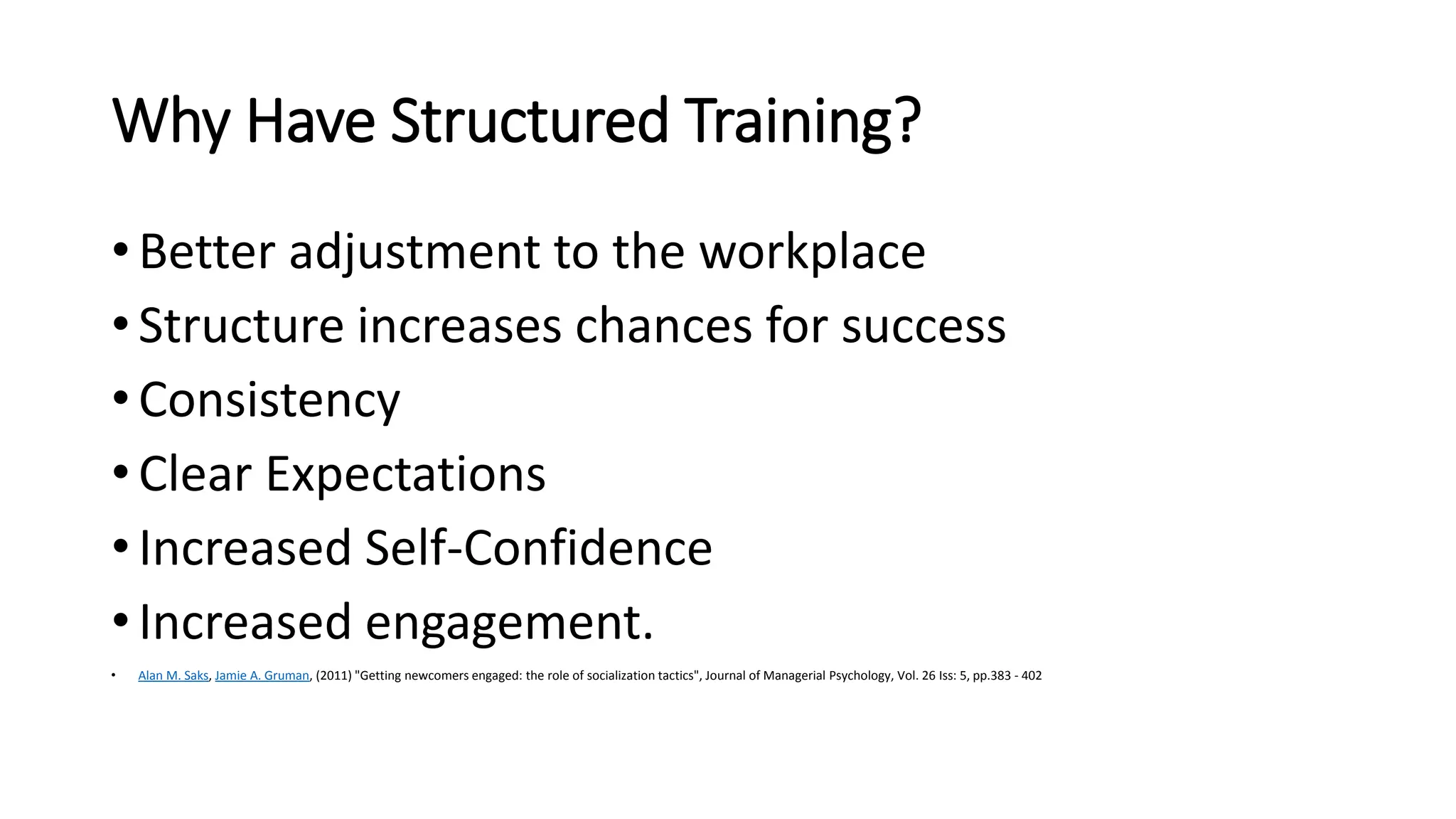 Why Have Structured Training?

• Better adjustment to the workplace
• Structure increases chances for success
• Consistency
• Clear Expectations
• Increased Self-Confidence
• Increased engagement.

• Alan M. Saks, Jamie A. Gruman, (2011) "Getting newcomers engaged: the role of socialization tactics", Journal of Managerial Psychology, Vol. 26 Iss: 5, pp.383 - 402